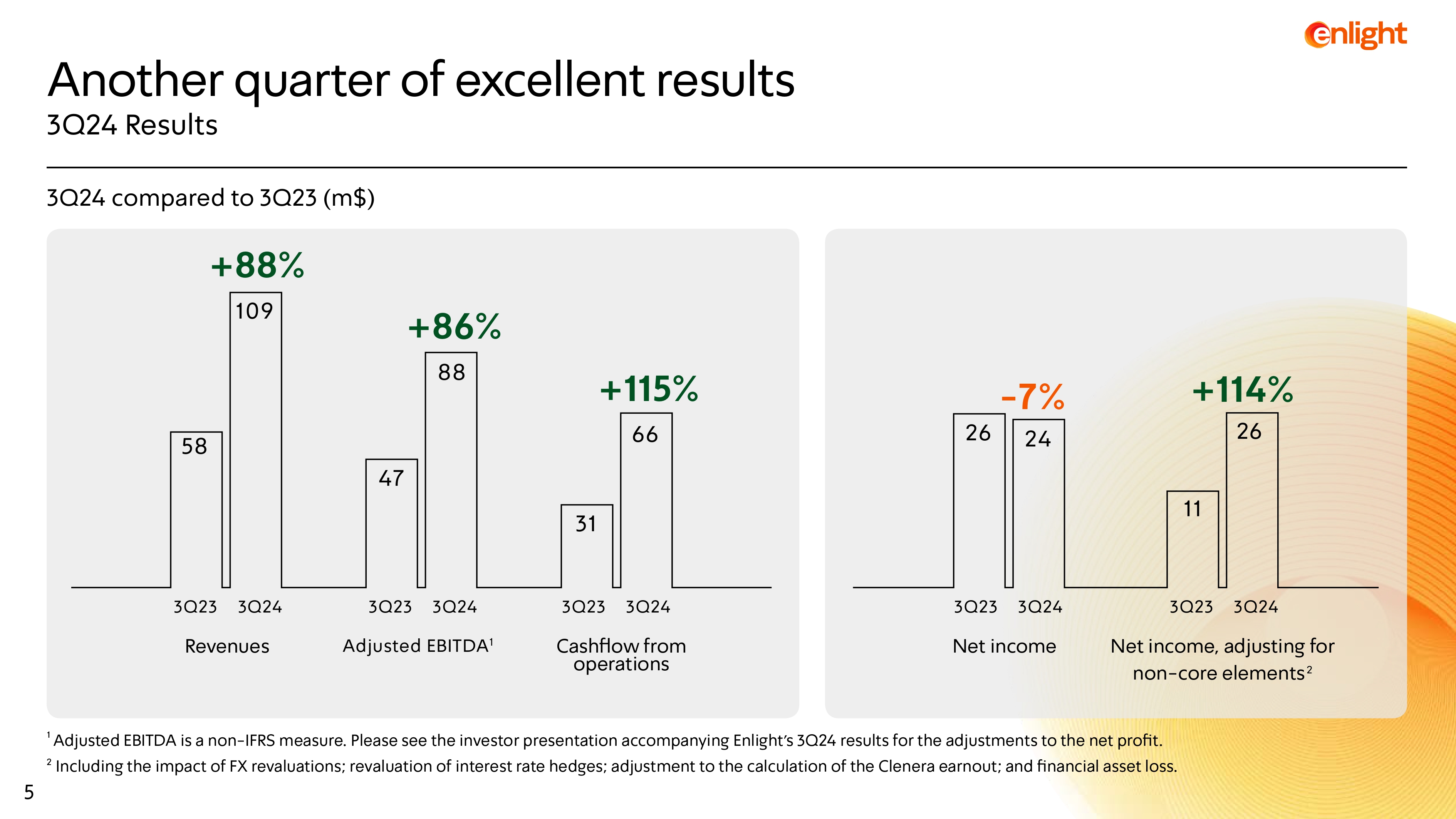 enlight

Another quarter of excellent results
3Q24 Results

3Q24 compared to 3Q23 (m$)

+88%
58
109
3Q23 3Q24
Revenues

+86%
47
88
3Q23 3Q24
Adjusted EBITDA$^1$

+115%
31
66
3Q23 3Q24
Cashflow from operations

-7%
26
24
3Q23 3Q24
Net income

+114%
11
26
3Q23 3Q24
Net income, adjusting for non-core elements$^2$

$^1$ Adjusted EBITDA is a non-IFRS measure. Please see the investor presentation accompanying Enlight's 3Q24 results for the adjustments to the net profit.
$^2$ Including the impact of FX revaluations; revaluation of interest rate hedges; adjustment to the calculation of the Clenera earnout; and financial asset loss.

5